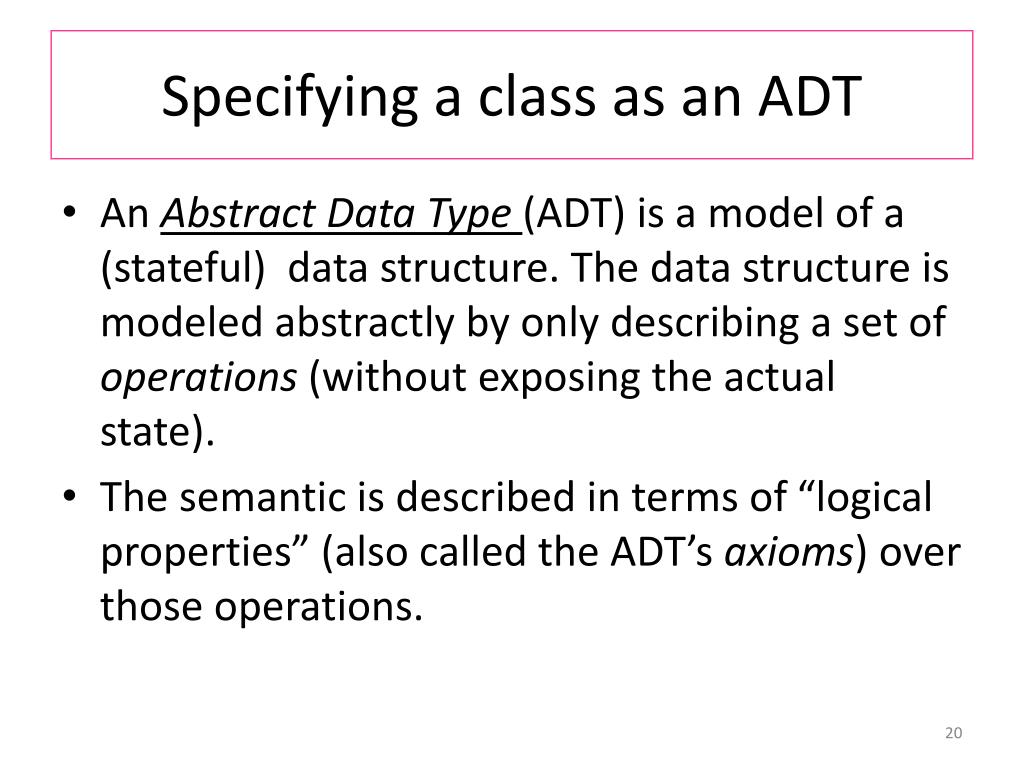 Specifying a class as an ADT

• An Abstract Data Type (ADT) is a model of a (stateful) data structure. The data structure is modeled abstractly by only describing a set of operations (without exposing the actual state).

• The semantic is described in terms of “logical properties” (also called the ADT’s axioms) over those operations.

20